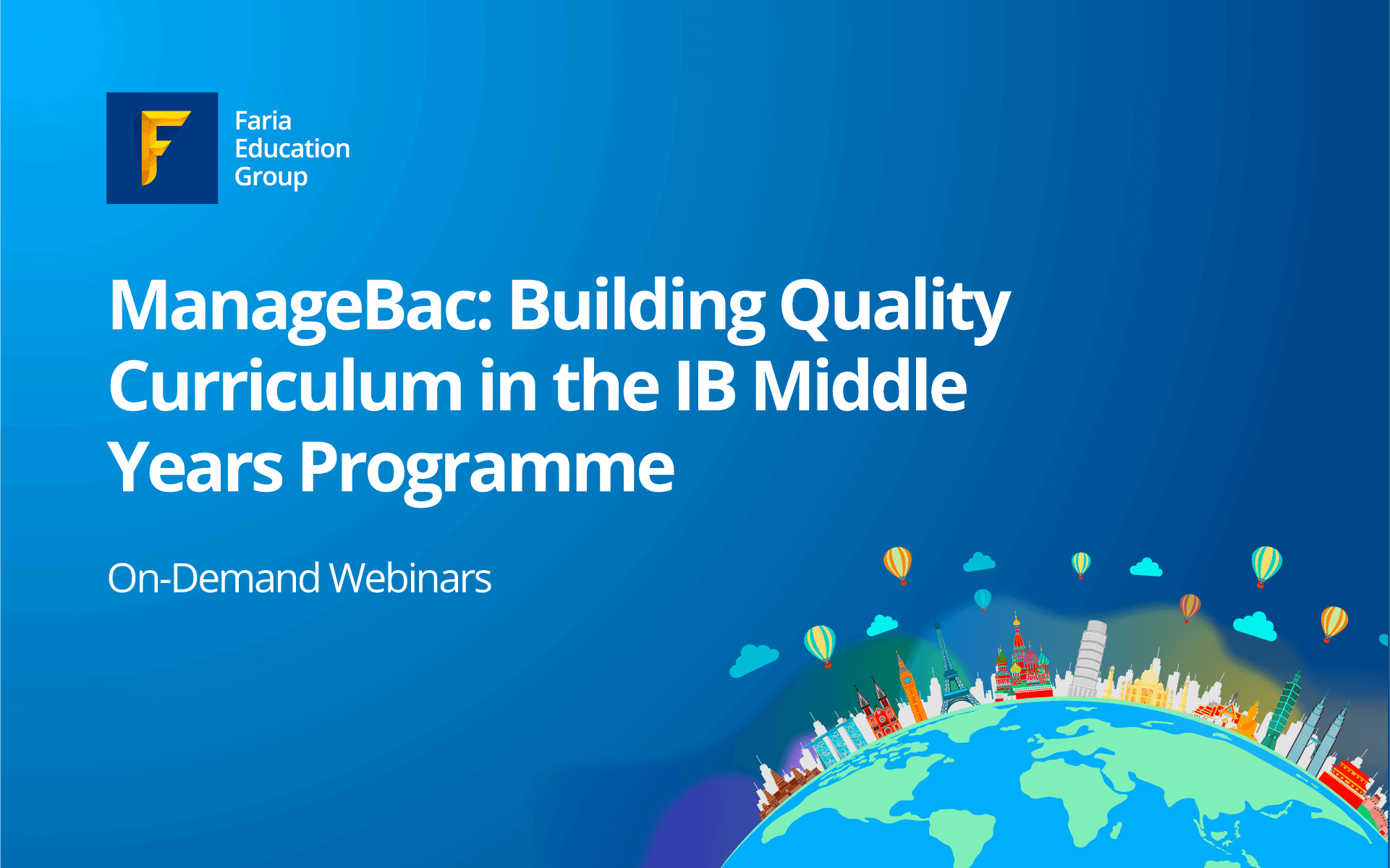 F

Faria Education Group

ManageBac: Building Quality Curriculum in the IB Middle Years Programme

On-Demand Webinars